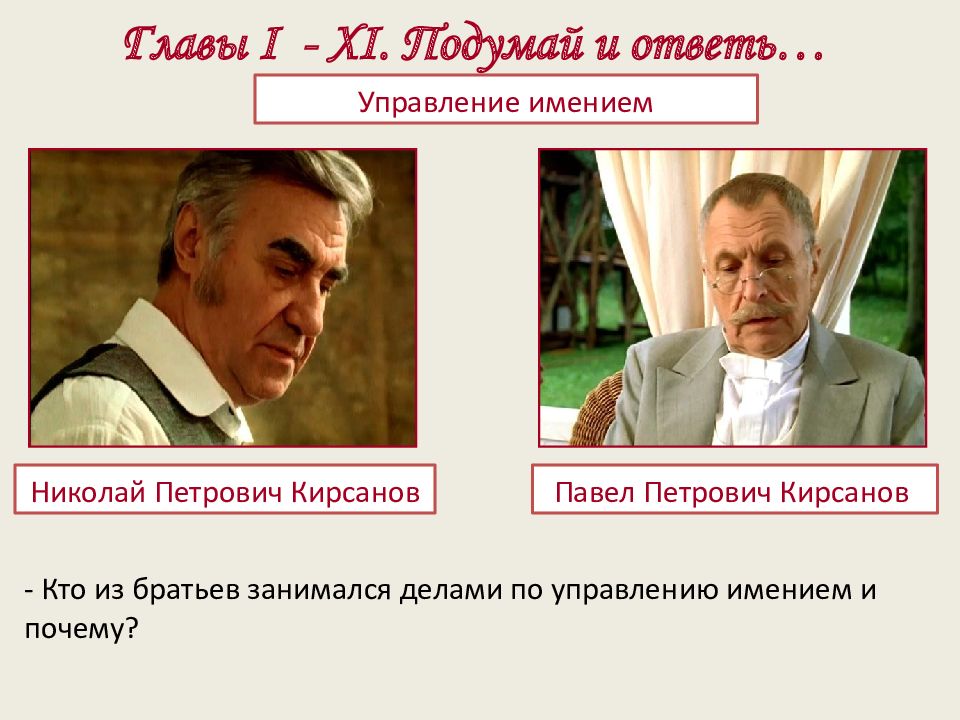 Главы I – XI. Подумай и ответь…

Управление имением

Николай Петрович Кирсанов

Павел Петрович Кирсанов

- Кто из братьев занимался делами по управлению имением и почему?